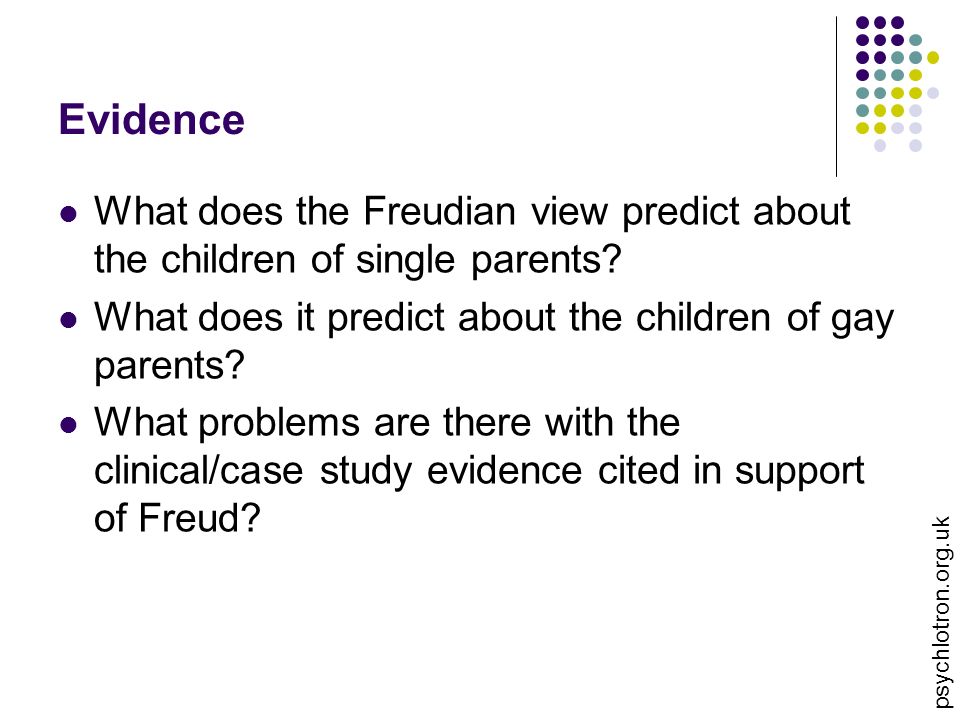 Evidence

- What does the Freudian view predict about the children of single parents?
- What does it predict about the children of gay parents?
- What problems are there with the clinical/case study evidence cited in support of Freud?

psychlotron.org.uk